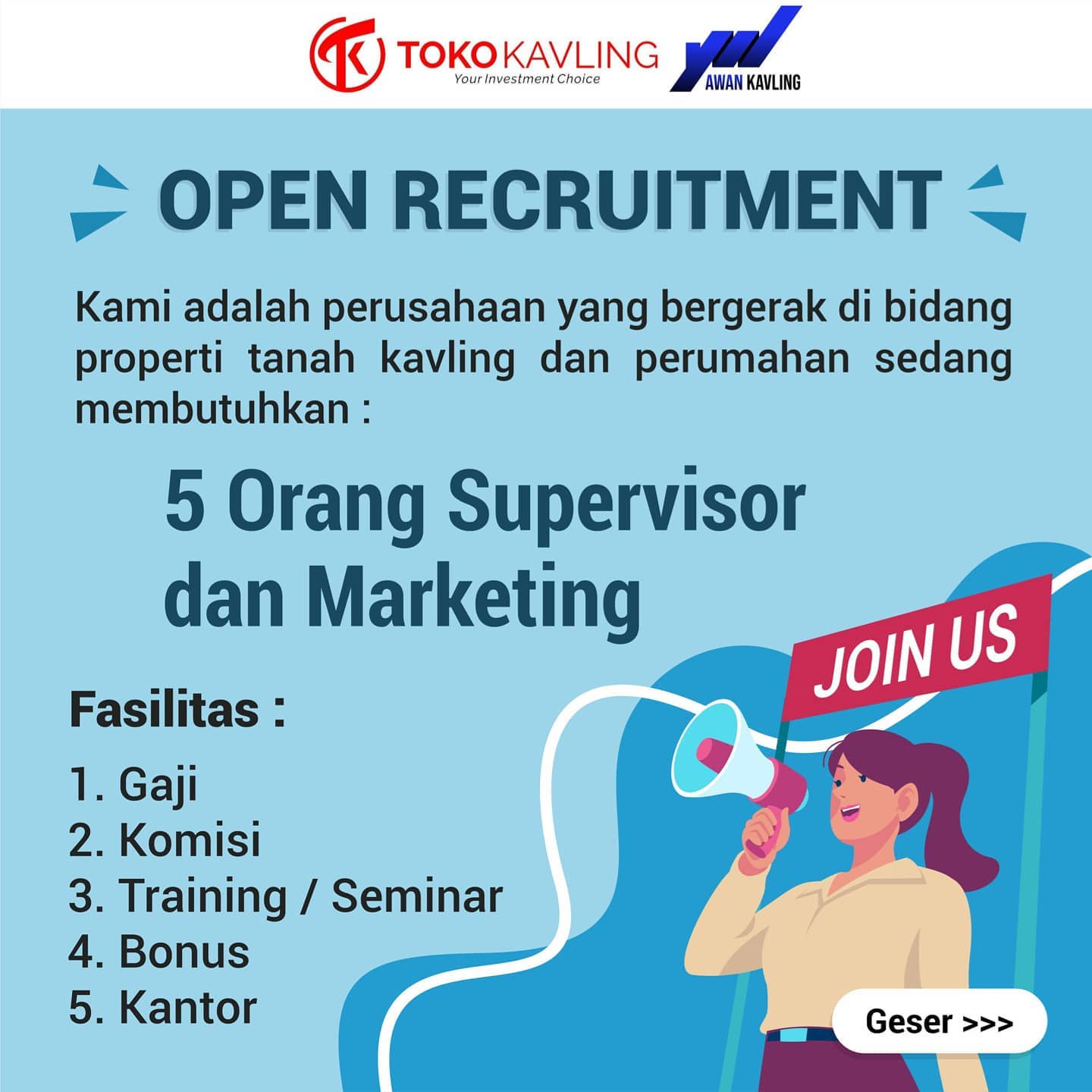 TOKO KAVLING
Your Investment Choice

AWAN KAVLING

OPEN RECRUITMENT

Kami adalah perusahaan yang bergerak di bidang properti tanah kavling dan perumahan sedang membutuhkan :

5 Orang Supervisor dan Marketing

JOIN US

Fasilitas :

1. Gaji
2. Komisi
3. Training / Seminar
4. Bonus
5. Kantor

Geser >>>